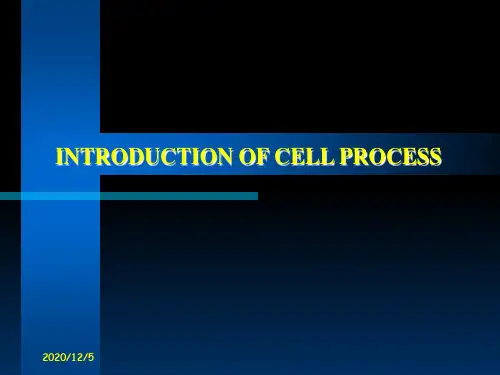 INTRODUCTION OF CELL PROCESS

2020/12/5